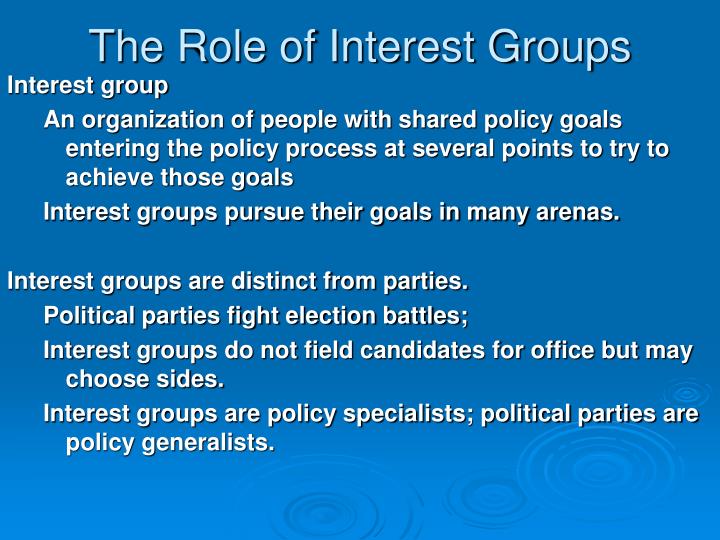 The Role of Interest Groups

Interest group

An organization of people with shared policy goals entering the policy process at several points to try to achieve those goals

Interest groups pursue their goals in many arenas.

Interest groups are distinct from parties.

Political parties fight election battles;

Interest groups do not field candidates for office but may choose sides.

Interest groups are policy specialists; political parties are policy generalists.